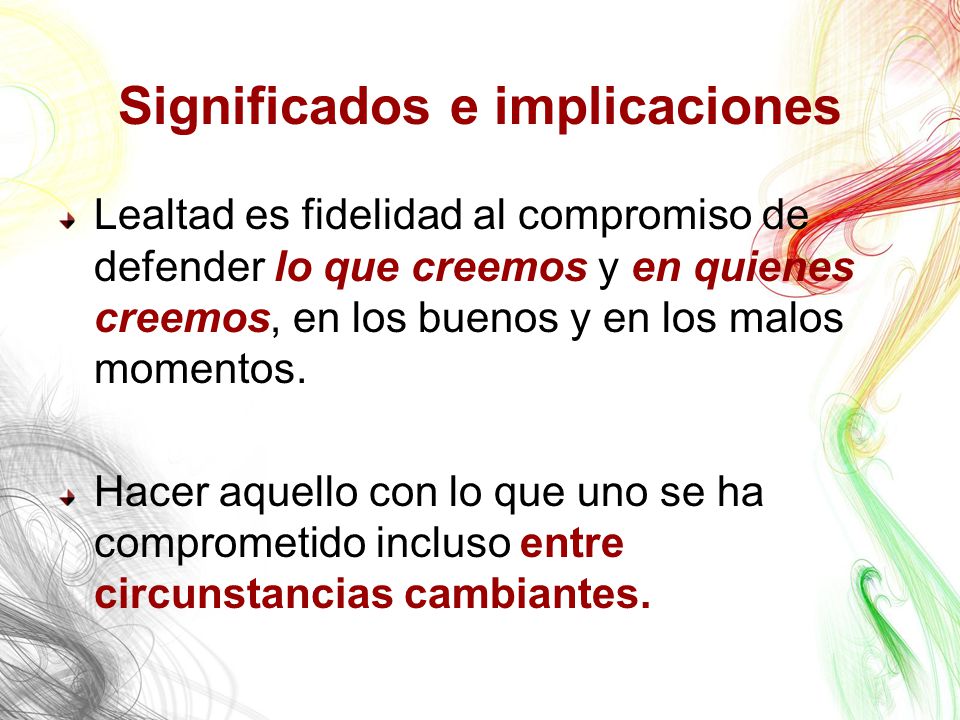 Significados e implicaciones

Lealtad es fidelidad al compromiso de defender lo que creemos y en quienes creemos, en los buenos y en los malos momentos.

Hacer aquello con lo que uno se ha comprometido incluso entre circunstancias cambiantes.